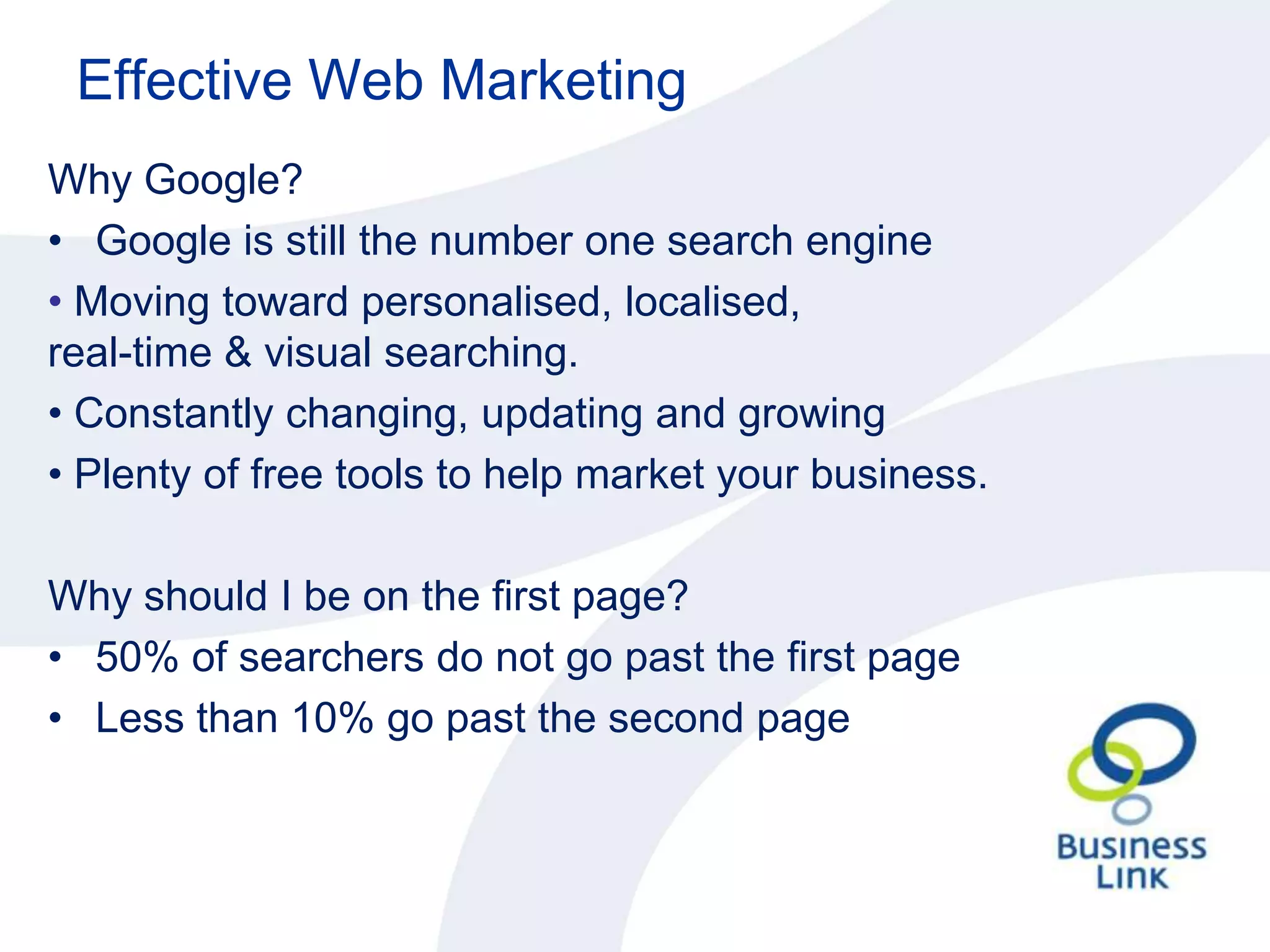 Effective Web Marketing

Why Google?

• Google is still the number one search engine

• Moving toward personalised, localised, real-time & visual searching.

• Constantly changing, updating and growing

• Plenty of free tools to help market your business.

Why should I be on the first page?

• 50% of searchers do not go past the first page

• Less than 10% go past the second page

Business Link